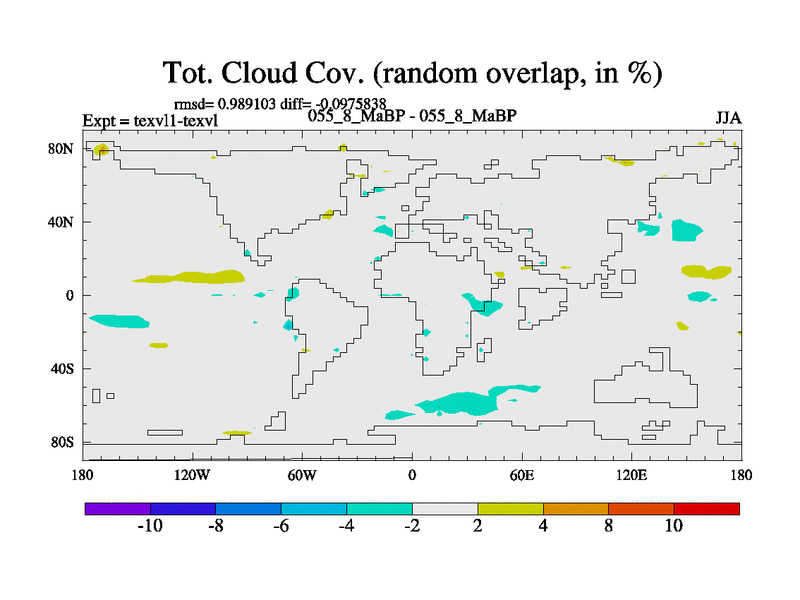 Tot. Cloud Cov. (random overlap, in %)

rmsd= 0.989103 diff= -0.0975838

Expt = texvl1-texvl

055_8_MaBP - 055_8_MaBP

JJA

80N
40N
0
40S
80S

180
120W
60W
0
60E
120E
180

-10
-8
-6
-4
-2
2
4
8
10